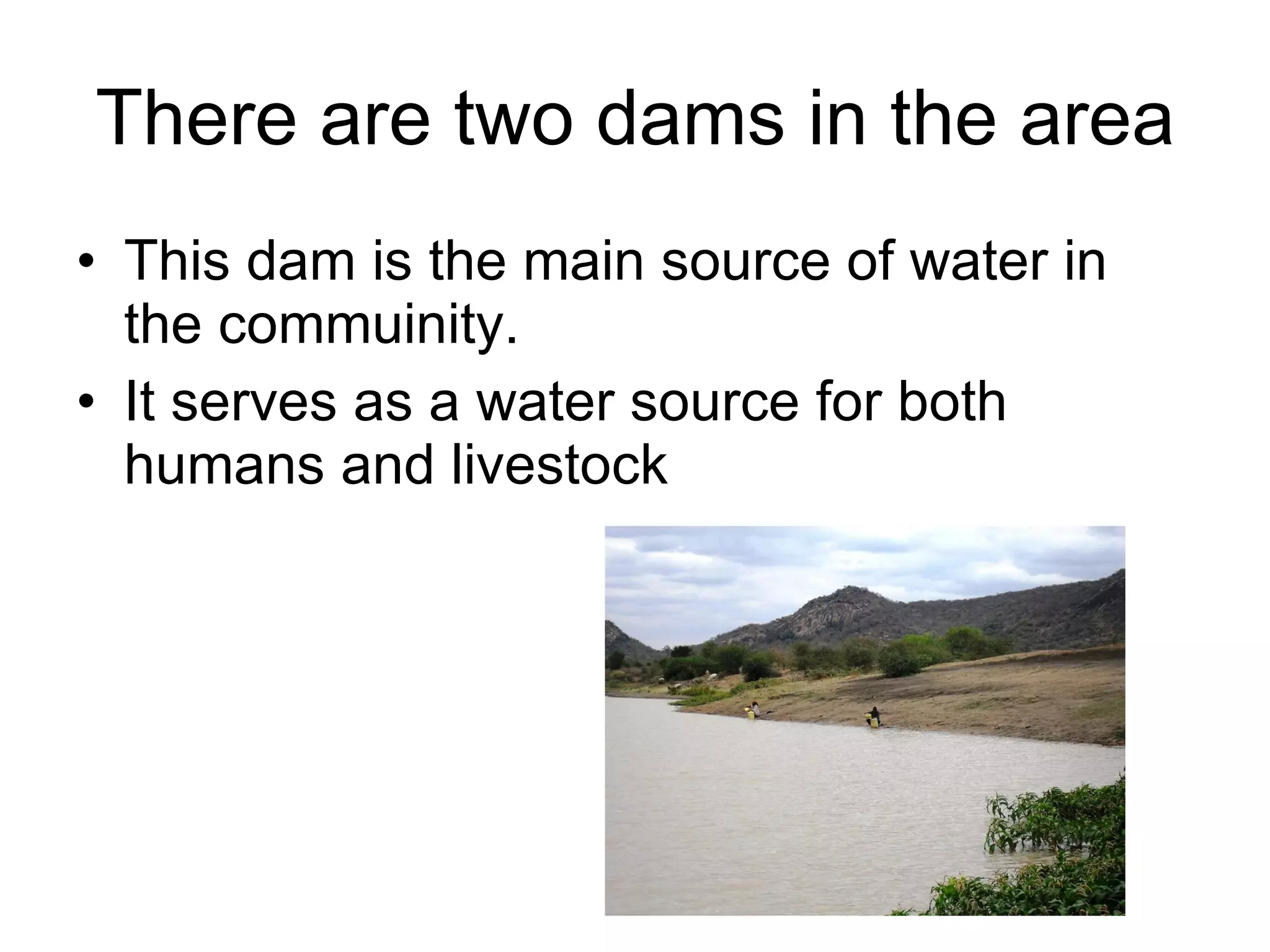 There are two dams in the area

• This dam is the main source of water in the commuinity.
• It serves as a water source for both humans and livestock